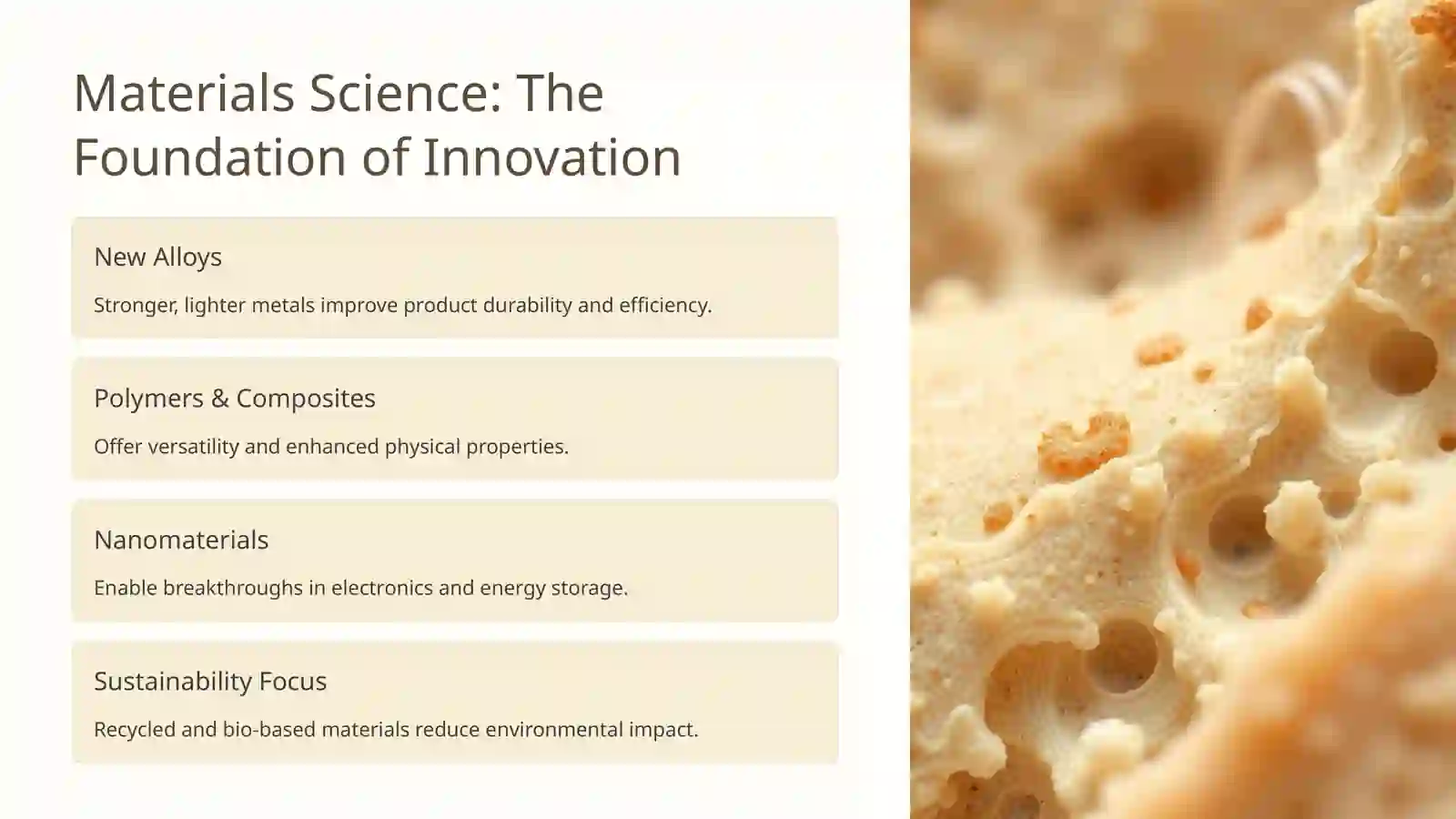 Materials Science: The Foundation of Innovation

New Alloys

Stronger, lighter metals improve product durability and efficiency.

Polymers & Composites

Offer versatility and enhanced physical properties.

Nanomaterials

Enable breakthroughs in electronics and energy storage.

Sustainability Focus

Recycled and bio-based materials reduce environmental impact.